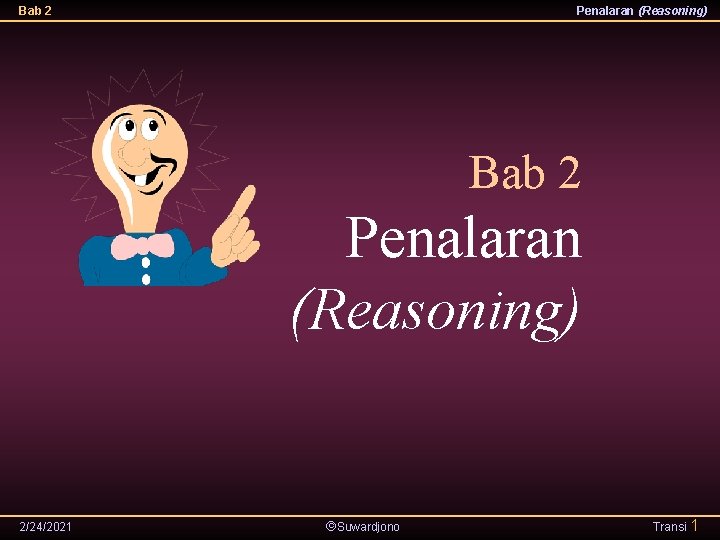 Bab 2

Penalaran (Reasoning)

Bab 2

Penalaran

(Reasoning)

2/24/2021

©Suwardjono

Transi 1